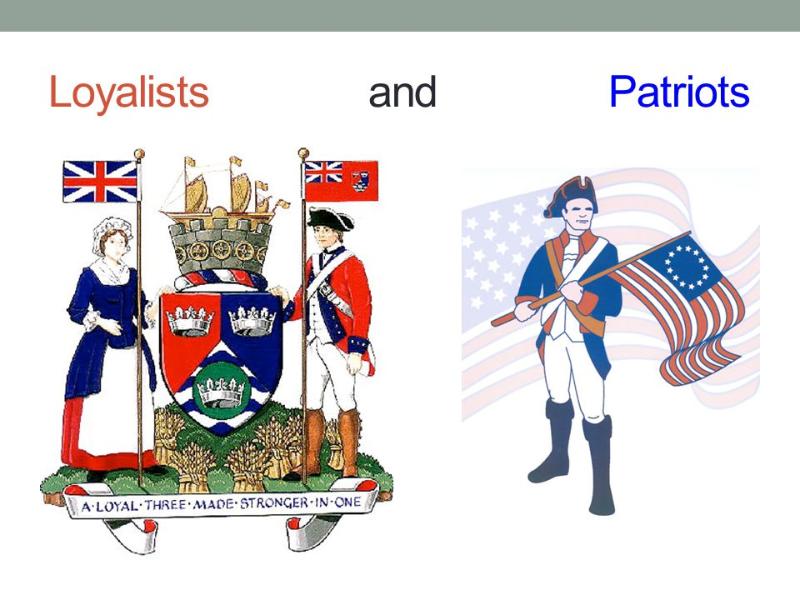 Loyalists and Patriots

A·LOYAL·THREE·MADE·STRONGER·IN·ONE